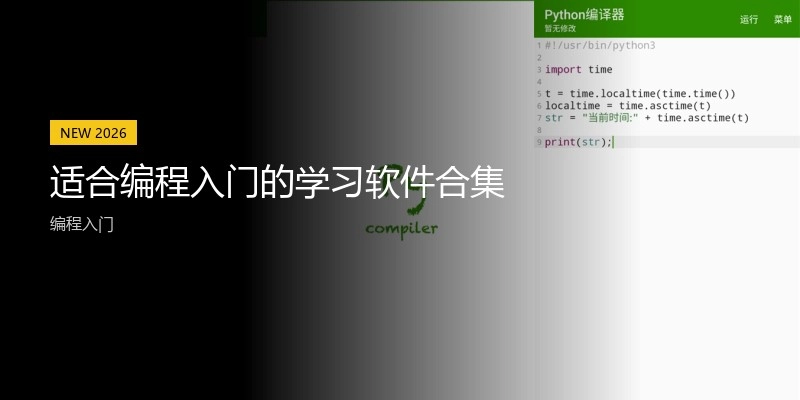 NEW 2026

适合编程入门的学习软件合集

编程入门

compiler

Python编译器
暂无修改
运行 菜单

1 #!/usr/bin/python3
2
3 import time
4
5 t = time.localtime(time.time())
6 localtime = time.asctime(t)
7 str = "当前时间:" + time.asctime(t)
8
9 print(str);